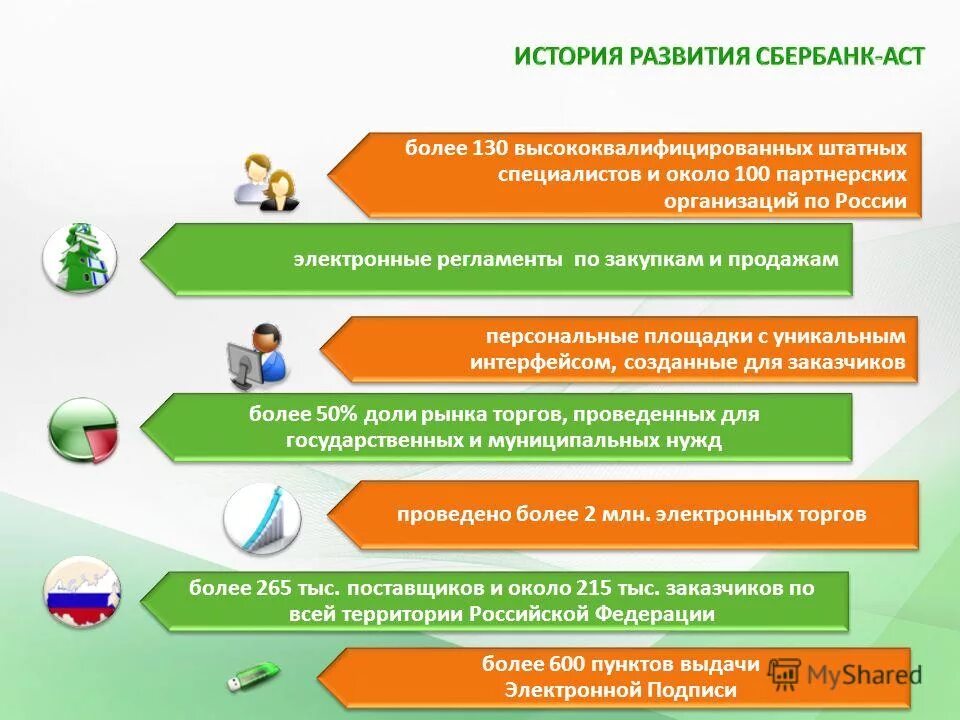 ИСТОРИЯ РАЗВИТИЯ СБЕРБАНК-АСТ

более 130 высококвалифицированных штатных специалистов и около 100 партнерских организаций по России

электронные регламенты по закупкам и продажам

персональные площадки с уникальным интерфейсом, созданные для заказчиков

более 50% доли рынка торгов, проведенных для государственных и муниципальных нужд

проведено более 2 млн. электронных торгов

более 265 тыс. поставщиков и около 215 тыс. заказчиков по всей территории Российской Федерации

более 600 пунктов выдачи Электронной Подписи

MyShared